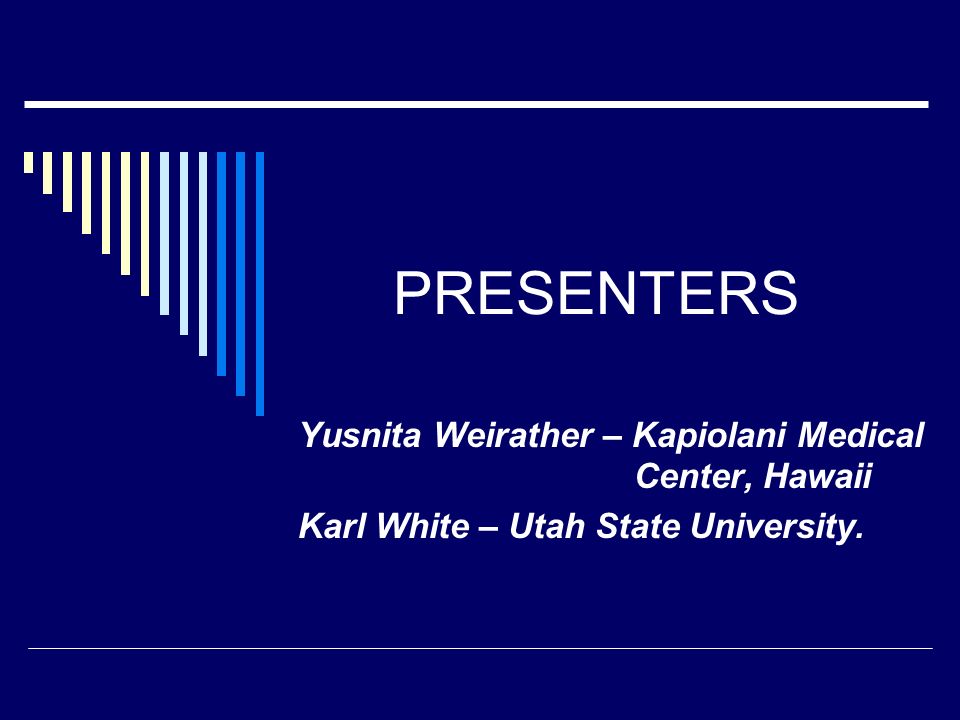 PRESENTERS

Yusnita Weirather – Kapiolani Medical Center, Hawaii

Karl White – Utah State University.